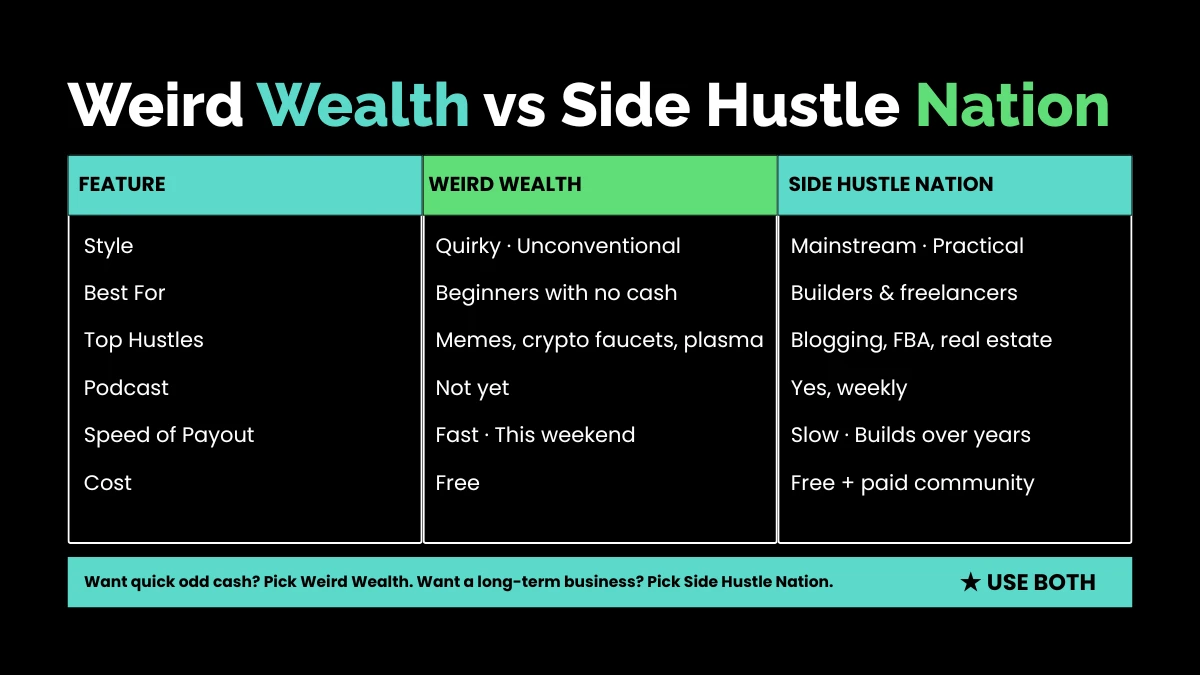 Weird Wealth vs Side Hustle Nation

| FEATURE | WEIRD WEALTH | SIDE HUSTLE NATION |
|---|---|---|
| Style | Quirky · Unconventional | Mainstream · Practical |
| Best For | Beginners with no cash | Builders & freelancers |
| Top Hustles | Memes, crypto faucets, plasma | Blogging, FBA, real estate |
| Podcast | Not yet | Yes, weekly |
| Speed of Payout | Fast · This weekend | Slow · Builds over years |
| Cost | Free | Free + paid community |

Want quick odd cash? Pick Weird Wealth. Want a long-term business? Pick Side Hustle Nation.

★ USE BOTH